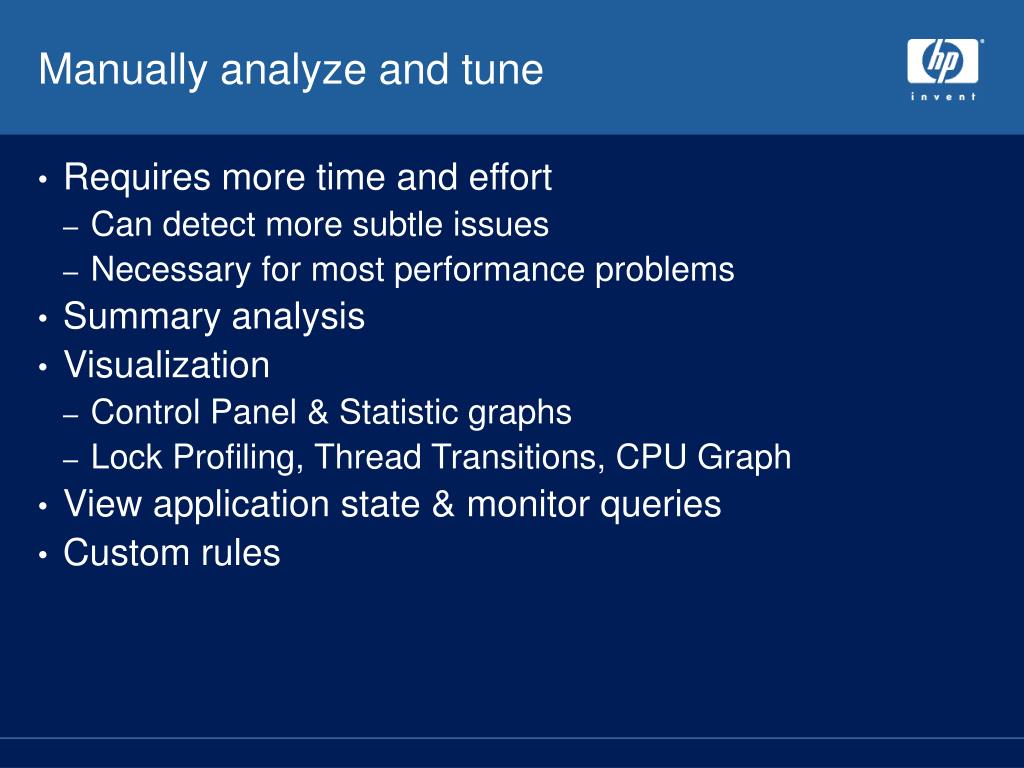 Manually analyze and tune

hp
invent

• Requires more time and effort
– Can detect more subtle issues
– Necessary for most performance problems
• Summary analysis
• Visualization
– Control Panel & Statistic graphs
– Lock Profiling, Thread Transitions, CPU Graph
• View application state & monitor queries
• Custom rules